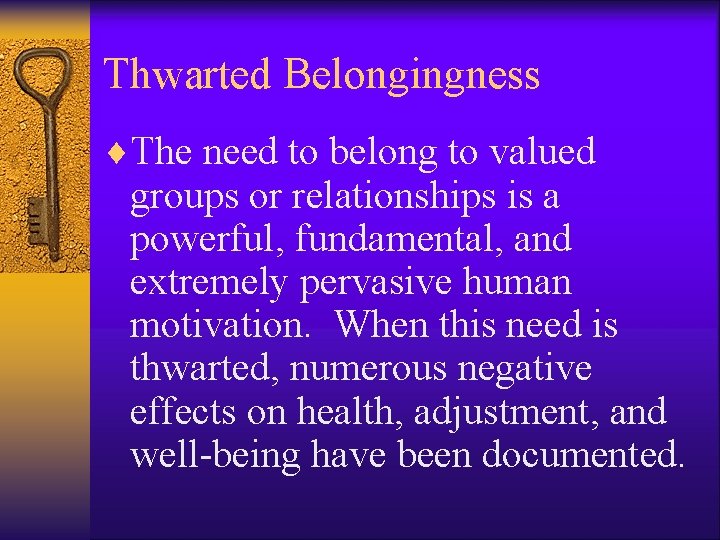 Thwarted Belongingness

♦ The need to belong to valued groups or relationships is a powerful, fundamental, and extremely pervasive human motivation. When this need is thwarted, numerous negative effects on health, adjustment, and well-being have been documented.